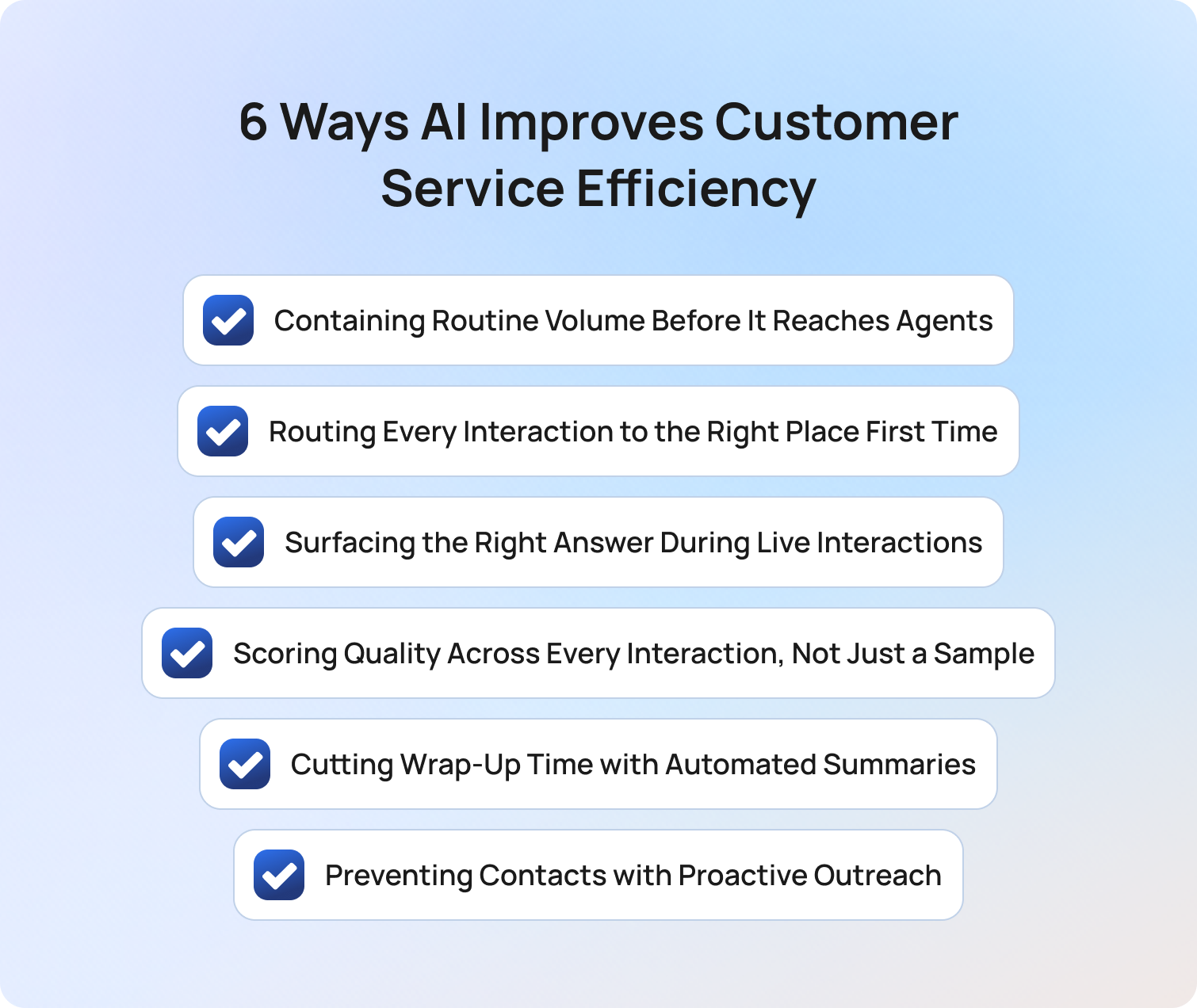 6 Ways AI Improves Customer Service Efficiency

Containing Routine Volume Before It Reaches Agents

Routing Every Interaction to the Right Place First Time

Surfacing the Right Answer During Live Interactions

Scoring Quality Across Every Interaction, Not Just a Sample

Cutting Wrap-Up Time with Automated Summaries

Preventing Contacts with Proactive Outreach